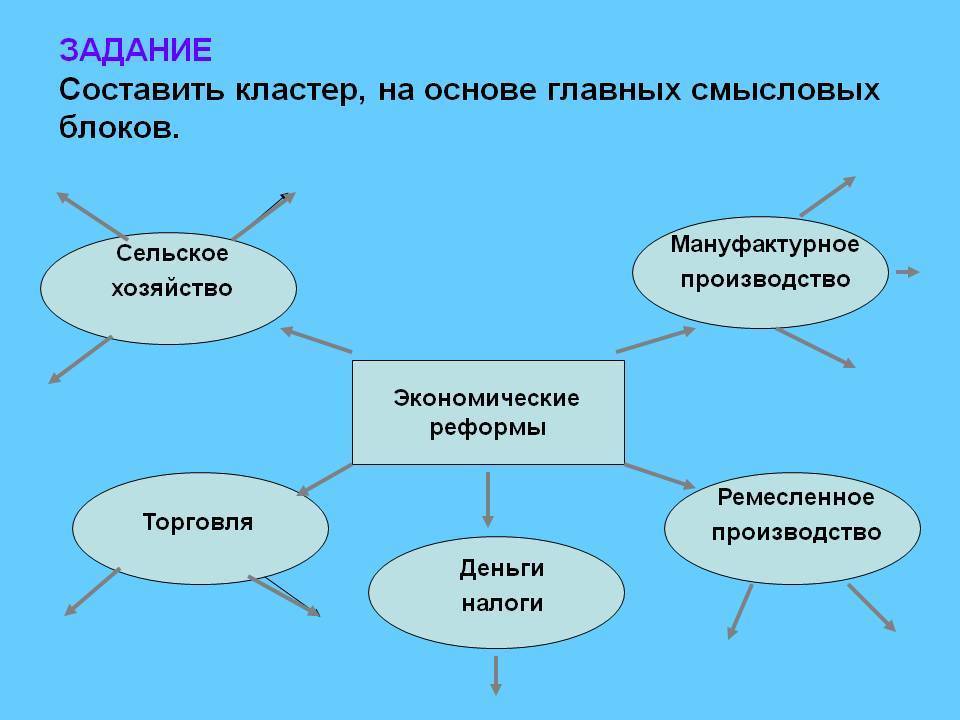 ЗАДАНИЕ
Составить кластер, на основе главных смысловых блоков.

Сельское хозяйство

Мануфактурное производство

Экономические реформы

Торговля

Деньги налоги

Ремесленное производство